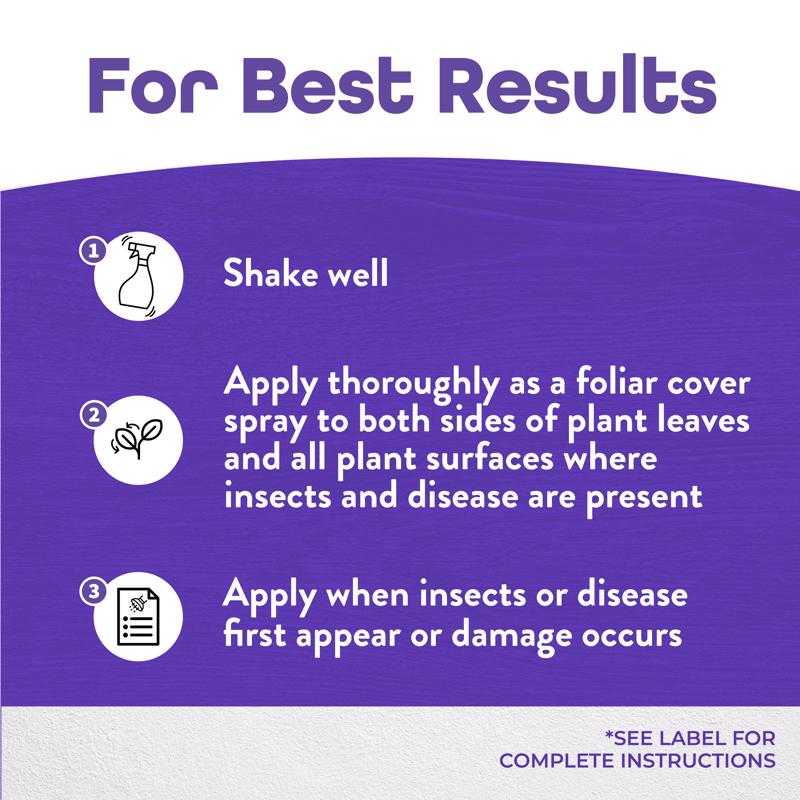 For Best Results

1 Shake well

2 Apply thoroughly as a foliar cover spray to both sides of plant leaves and all plant surfaces where insects and disease are present

3 Apply when insects or disease first appear or damage occurs

*SEE LABEL FOR COMPLETE INSTRUCTIONS